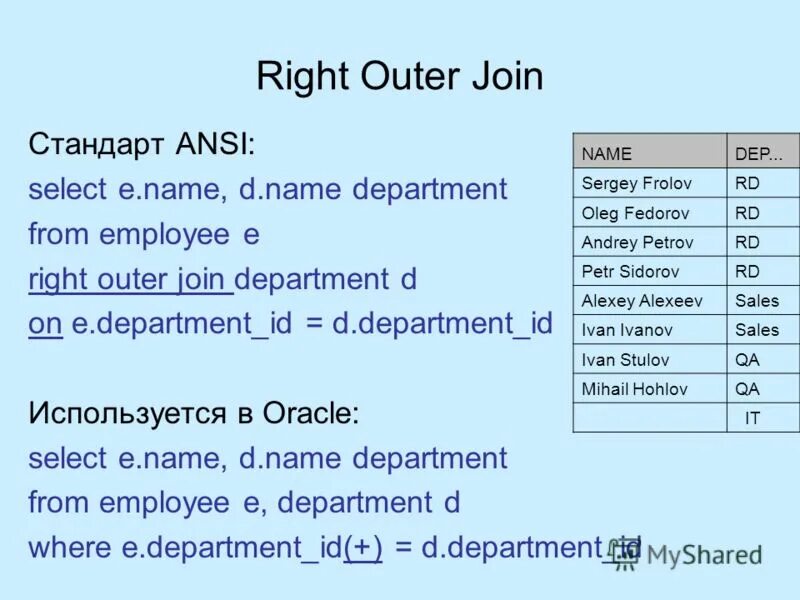 Right Outer Join

Стандарт ANSI:
select e.name, d.name department
from employee e
right outer join department d
on e.department_id = d.department_id

Используется в Oracle:
select e.name, d.name department
from employee e, department d
where e.department_id(+) = d.department_id

| NAME | DEP... |
|---|---|
| Sergey Frolov | RD |
| Oleg Fedorov | RD |
| Andrey Petrov | RD |
| Petr Sidorov | RD |
| Alexey Alexeev | Sales |
| Ivan Ivanov | Sales |
| Ivan Stulov | QA |
| Mihail Hohlov | QA |
| | IT |

MyShared